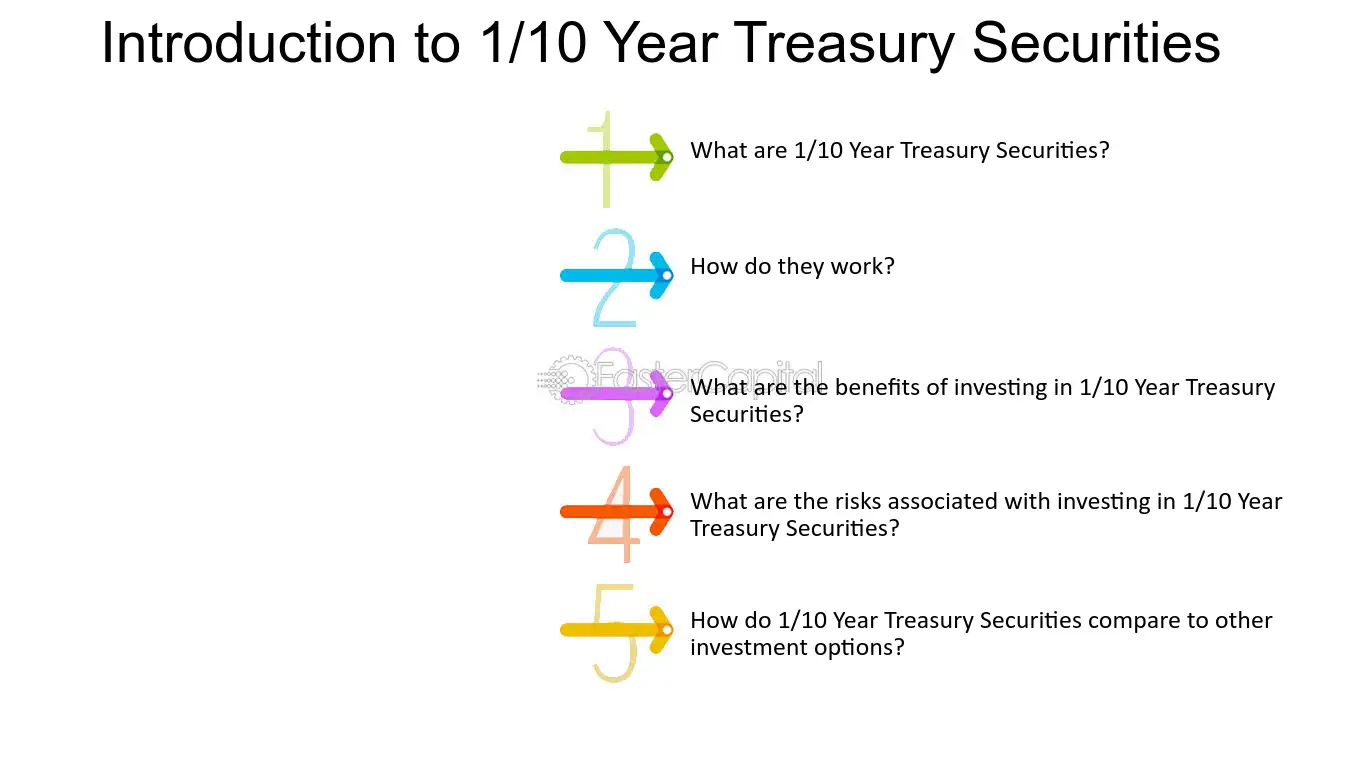 Introduction to 1/10 Year Treasury Securities

1 What are 1/10 Year Treasury Securities?

2 How do they work?

FasterCapital

3 What are the benefits of investing in 1/10 Year Treasury Securities?

4 What are the risks associated with investing in 1/10 Year Treasury Securities?

5 How do 1/10 Year Treasury Securities compare to other investment options?